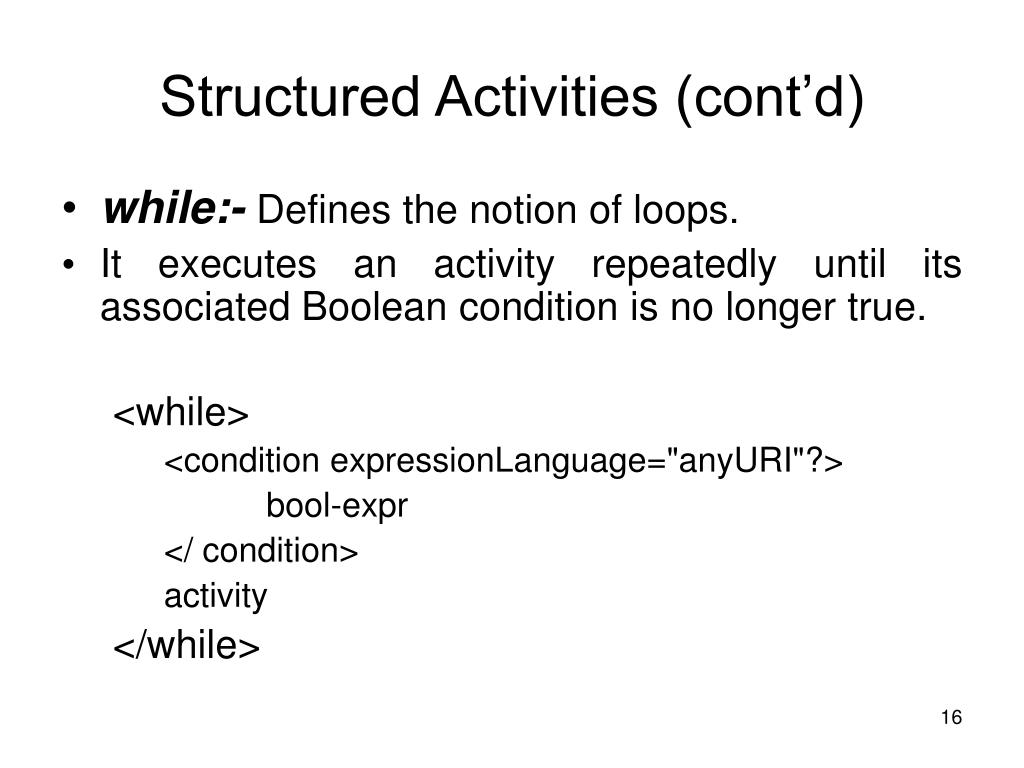 Structured Activities (cont’d)

• while:- Defines the notion of loops.
• It executes an activity repeatedly until its associated Boolean condition is no longer true.

<while>
<condition expressionLanguage="anyURI"?>
bool-expr
</ condition>
activity
</while>

16